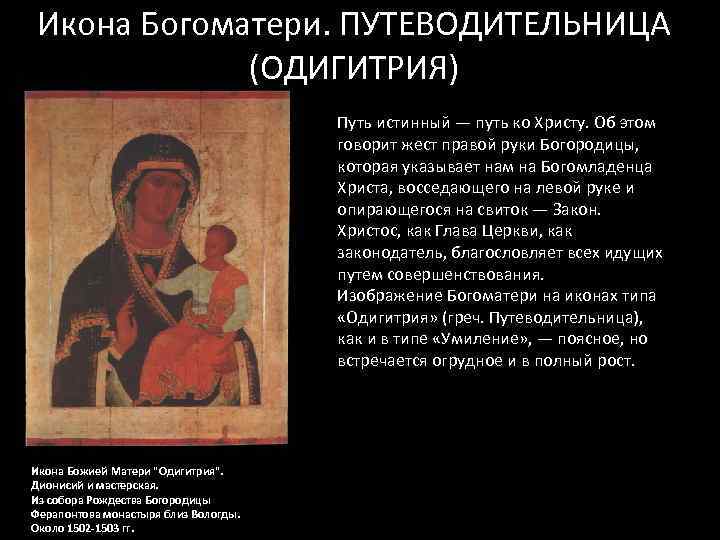 Икона Богоматери. ПУТЕВОДИТЕЛЬНИЦА (ОДИГИТРИЯ)

Путь истинный — путь ко Христу. Об этом говорит жест правой руки Богородицы, которая указывает нам на Богомладенца Христа, восседающего на левой руке и опирающегося на свиток — Закон. Христос, как Глава Церкви, как законодатель, благословляет всех идущих путем совершенствования.
Изображение Богоматери на иконах типа «Одигитрия» (греч. Путеводительница), как и в типе «Умиление», — поясное, но встречается огрудное и в полный рост.

Икона Божией Матери "Одигитрия".
Дионисий и мастерская.
Из собора Рождества Богородицы
Ферапонтова монастыря близ Вологды.
Около 1502-1503 гг.